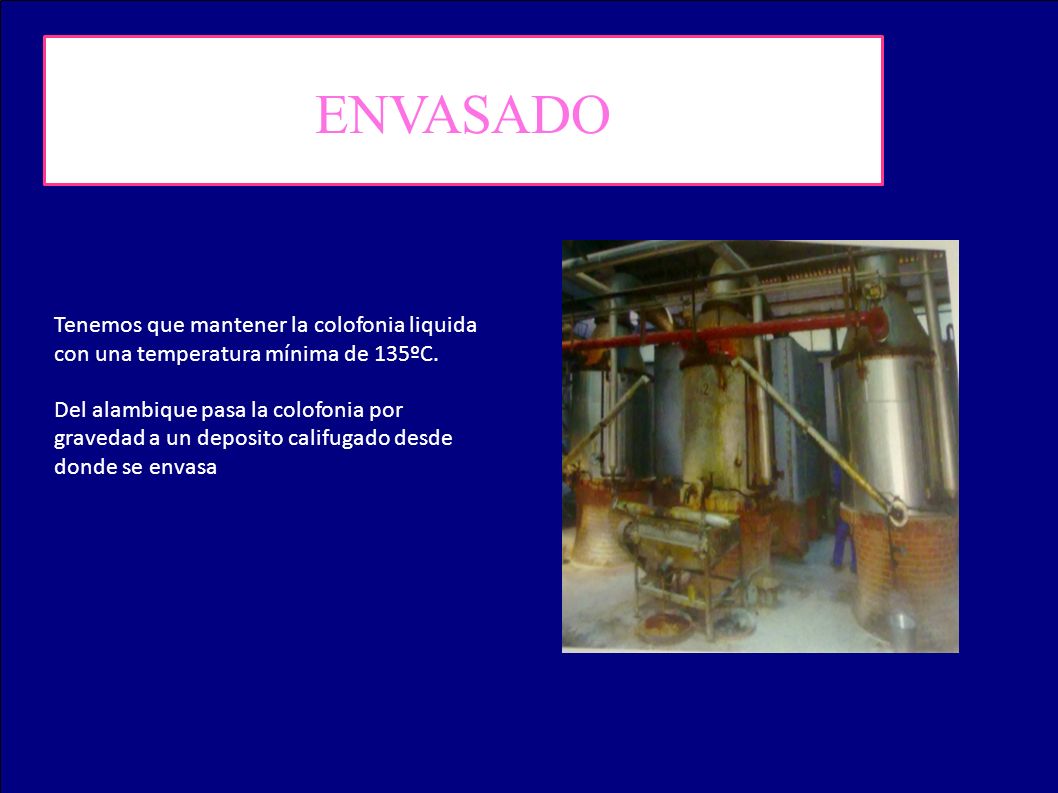 ENVASADO

Tenemos que mantener la colofonia liquida con una temperatura mínima de 135ºC.

Del alambique pasa la colofonia por gravedad a un deposito califugado desde donde se envasa